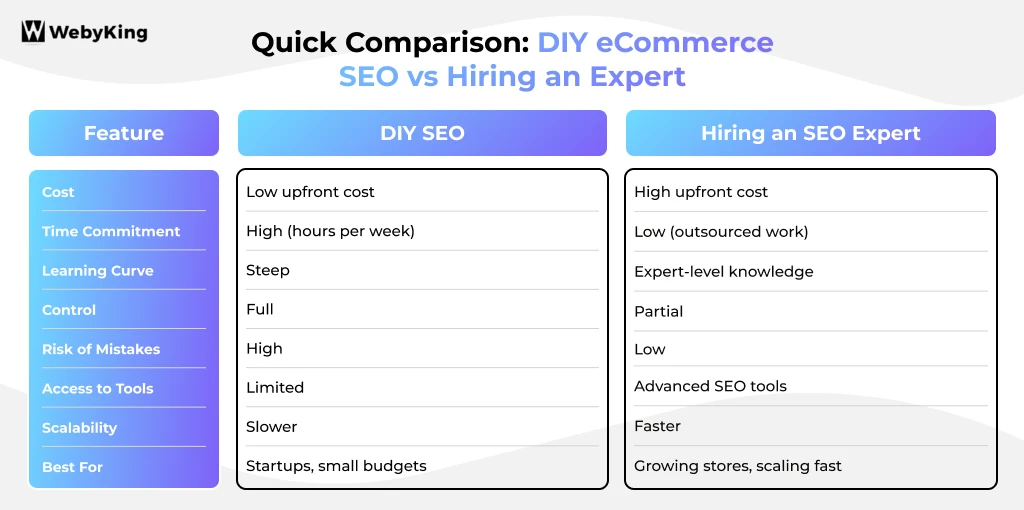 WebyKing

Quick Comparison: DIY eCommerce SEO vs Hiring an Expert

| Feature | DIY SEO | Hiring an SEO Expert |
|---|---|---|
| Cost | Low upfront cost | High upfront cost |
| Time Commitment | High (hours per week) | Low (outsourced work) |
| Learning Curve | Steep | Expert-level knowledge |
| Control | Full | Partial |
| Risk of Mistakes | High | Low |
| Access to Tools | Limited | Advanced SEO tools |
| Scalability | Slower | Faster |
| Best For | Startups, small budgets | Growing stores, scaling fast |